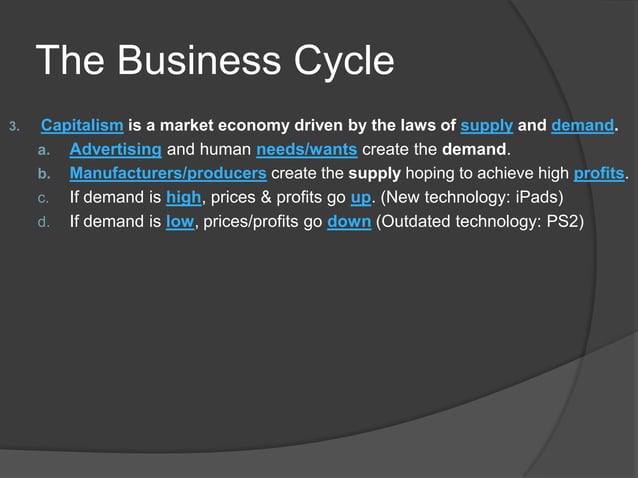 The Business Cycle

3. Capitalism is a market economy driven by the laws of supply and demand.
a. Advertising and human needs/wants create the demand.
b. Manufacturers/producers create the supply hoping to achieve high profits.
c. If demand is high, prices & profits go up. (New technology: iPads)
d. If demand is low, prices/profits go down (Outdated technology: PS2)